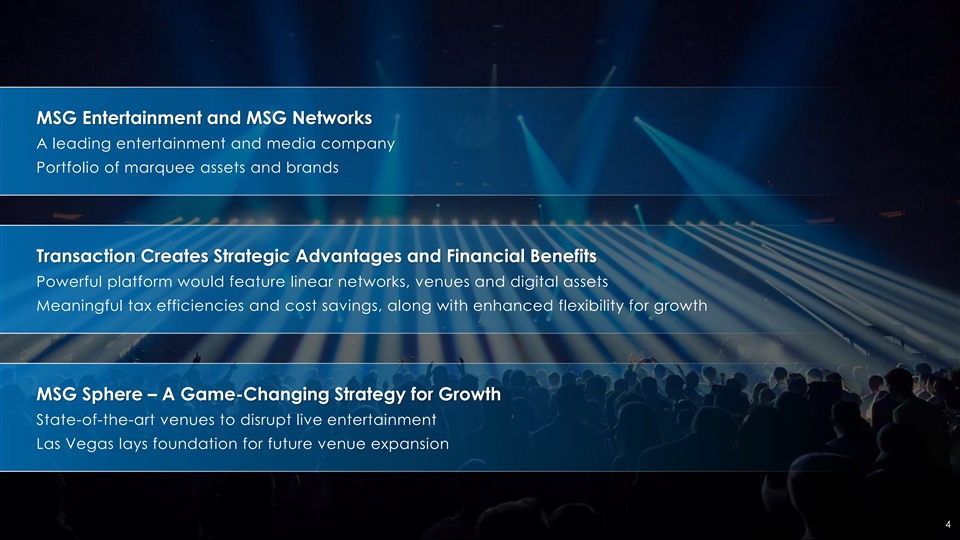 MSG Entertainment and MSG Networks
A leading entertainment and media company
Portfolio of marquee assets and brands

Transaction Creates Strategic Advantages and Financial Benefits
Powerful platform would feature linear networks, venues and digital assets
Meaningful tax efficiencies and cost savings, along with enhanced flexibility for growth

MSG Sphere – A Game-Changing Strategy for Growth
State-of-the-art venues to disrupt live entertainment
Las Vegas lays foundation for future venue expansion

4